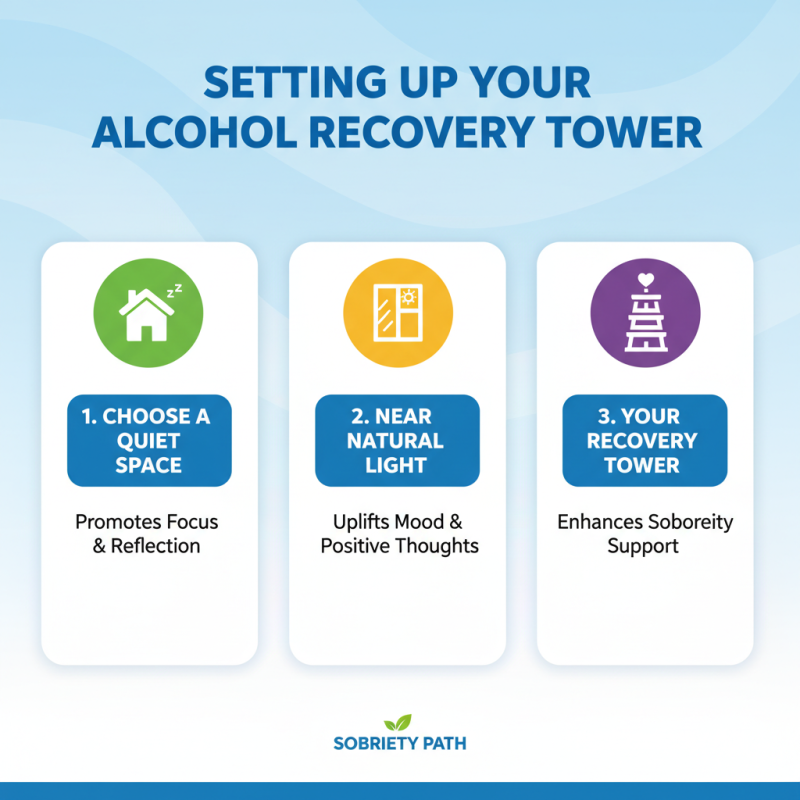 SETTING UP YOUR ALCOHOL RECOVERY TOWER

zz

1. CHOOSE A QUIET SPACE

Promotes Focus & Reflection

2. NEAR NATURAL LIGHT

Uplifts Mood & Positive Thoughts

3. YOUR RECOVERY TOWER

Enhances Soboreity Support

SOBRIETY PATH